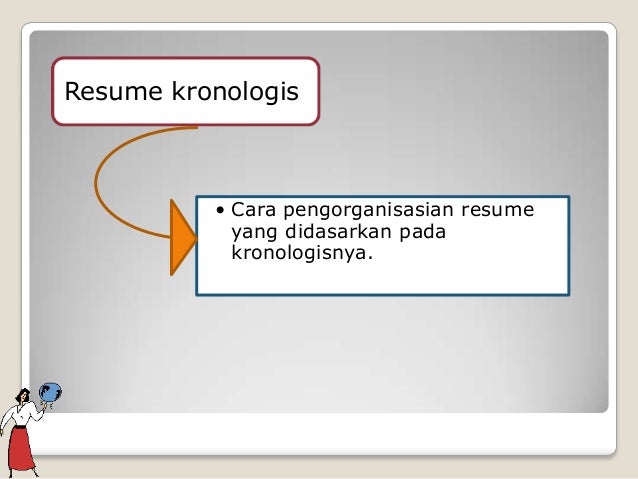 Resume kronologis

• Cara pengorganisasian resume yang didasarkan pada kronologisnya.